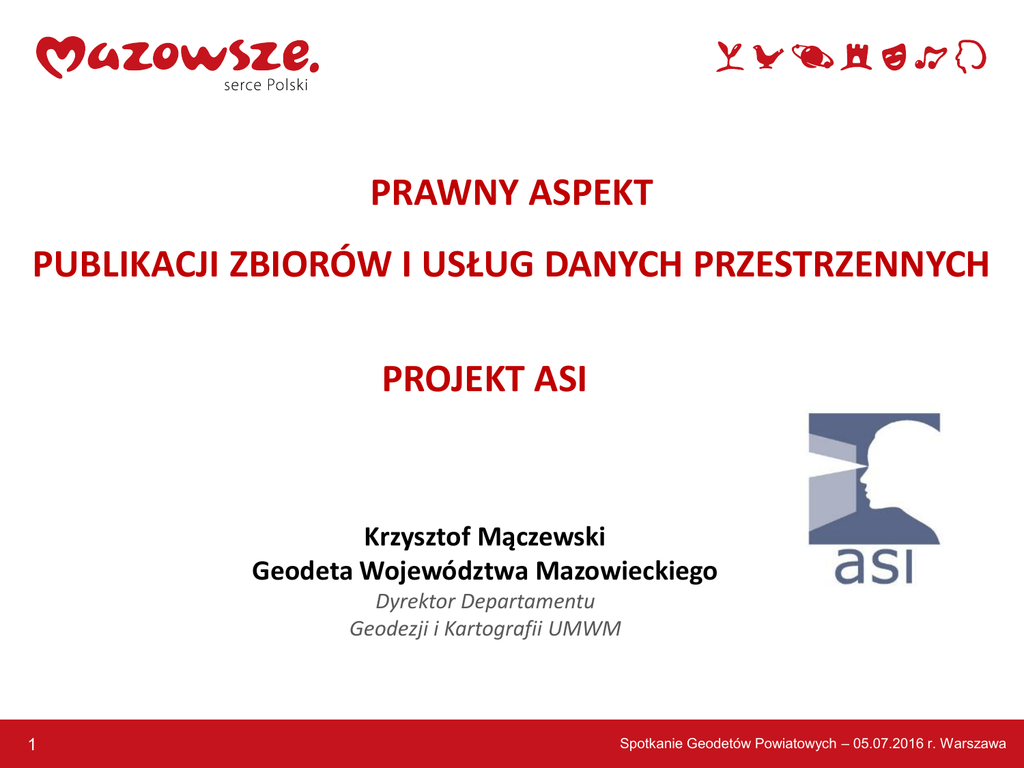 Mazowsze.
serce Polski

PRAWNY ASPEKT

PUBLIKACJI ZBIORÓW I USŁUG DANYCH PRZESTRZENNYCH

PROJEKT ASI

asi

Krzysztof Mączewski
Geodeta Województwa Mazowieckiego
Dyrektor Departamentu
Geodezji i Kartografii UMWM

1

Spotkanie Geodetów Powiatowych – 05.07.2016 r. Warszawa